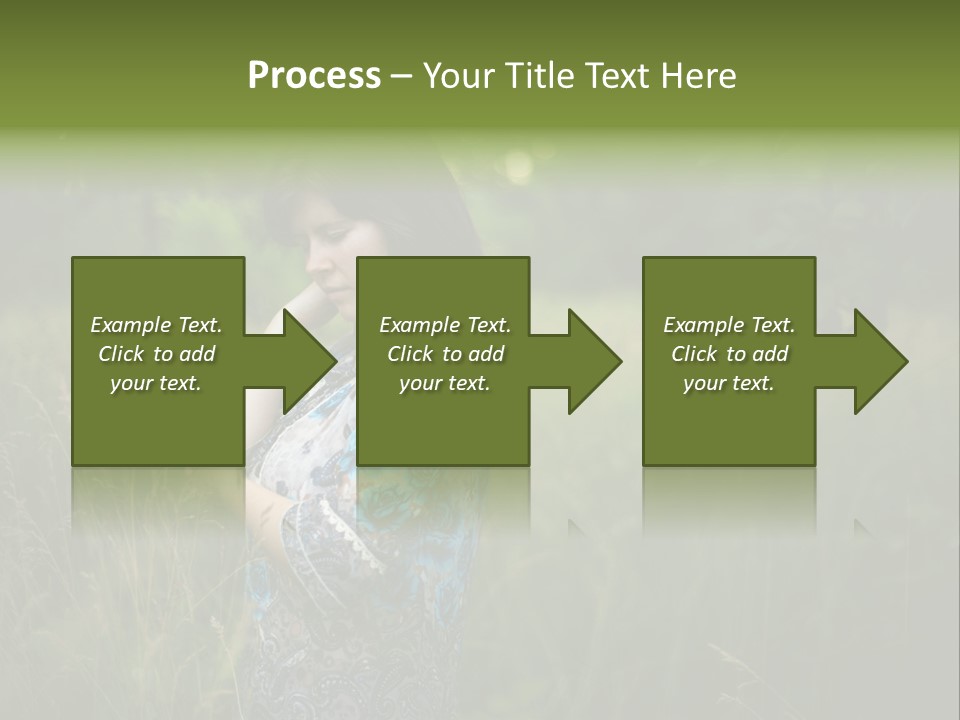 Process – Your Title Text Here

Example Text. Click to add your text.

Example Text. Click to add your text.

Example Text. Click to add your text.